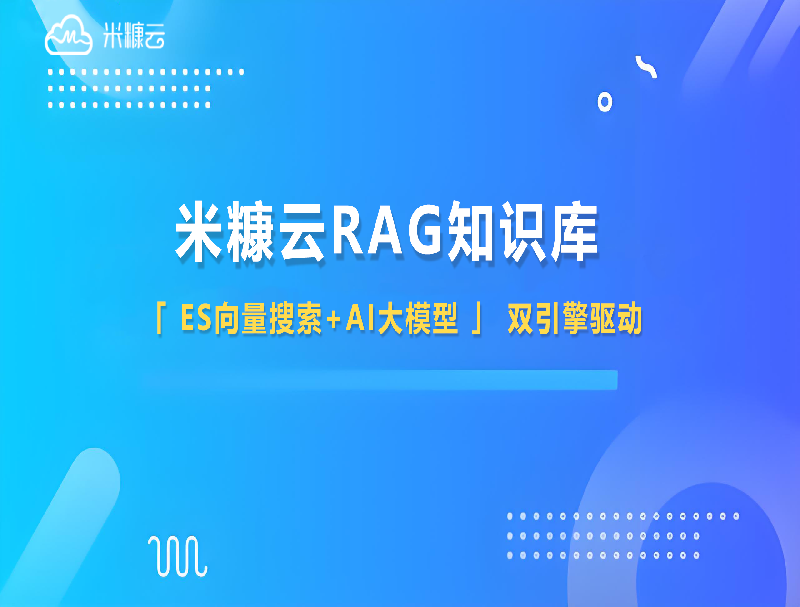 米糠云

米糠云RAG知识库

「 ES向量搜索+AI大模型 」 双引擎驱动